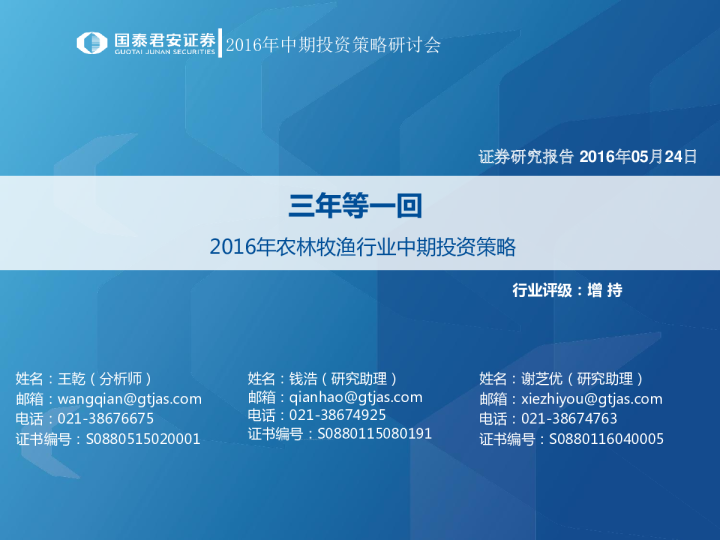 国泰君安证券
GUOTAI JUNAN SECURITIES
2016年中期投资策略研讨会

证券研究报告 2016年05月24日

三年等一回

2016年农林牧渔行业中期投资策略

行业评级：增 持

姓名：王乾（分析师）
邮箱：wangqian@gtjas.com
电话：021-38676675
证书编号：S0880515020001

姓名：钱浩（研究助理）
邮箱：qianhao@gtjas.com
电话：021-38674925
证书编号：S0880115080191

姓名：谢芝优（研究助理）
邮箱：xiezhiyou@gtjas.com
电话：021-38674763
证书编号：S0880116040005